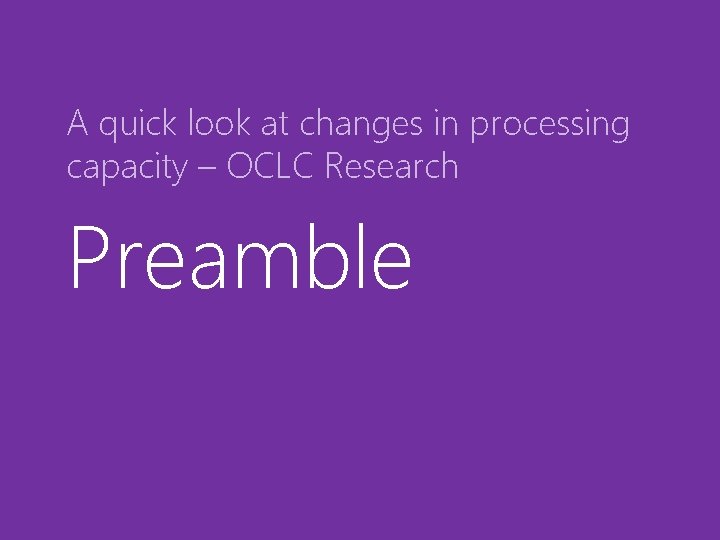 A quick look at changes in processing capacity – OCLC Research

Preamble